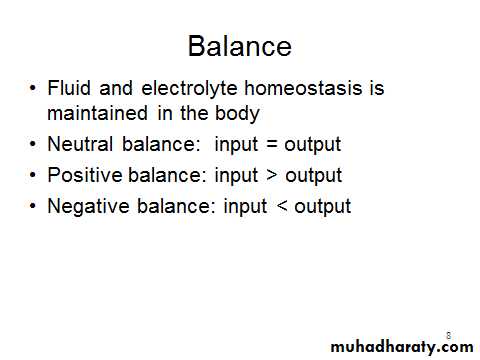 Balance

• Fluid and electrolyte homeostasis is maintained in the body
• Neutral balance: input = output
• Positive balance: input > output
• Negative balance: input < output

8

muhadharaty.com